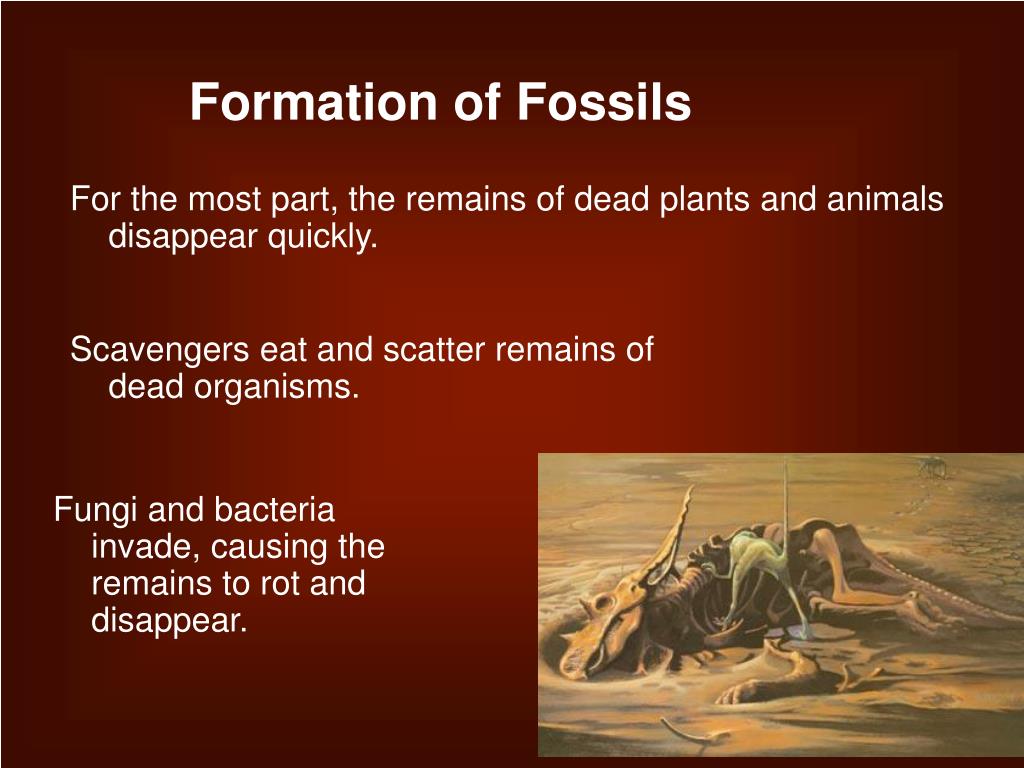 Formation of Fossils

For the most part, the remains of dead plants and animals disappear quickly.

Scavengers eat and scatter remains of dead organisms.

Fungi and bacteria invade, causing the remains to rot and disappear.